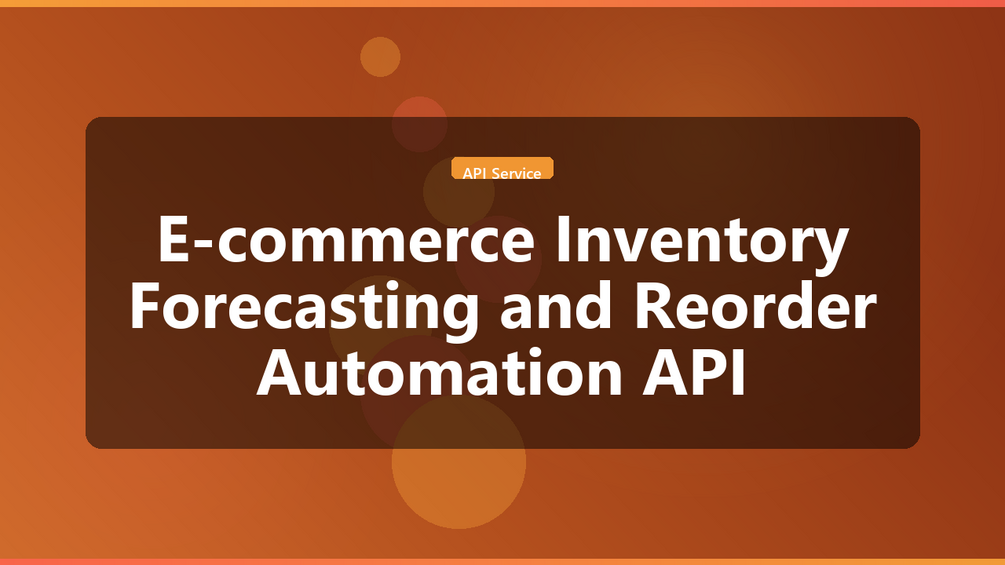 API Service

E-commerce Inventory Forecasting and Reorder Automation API